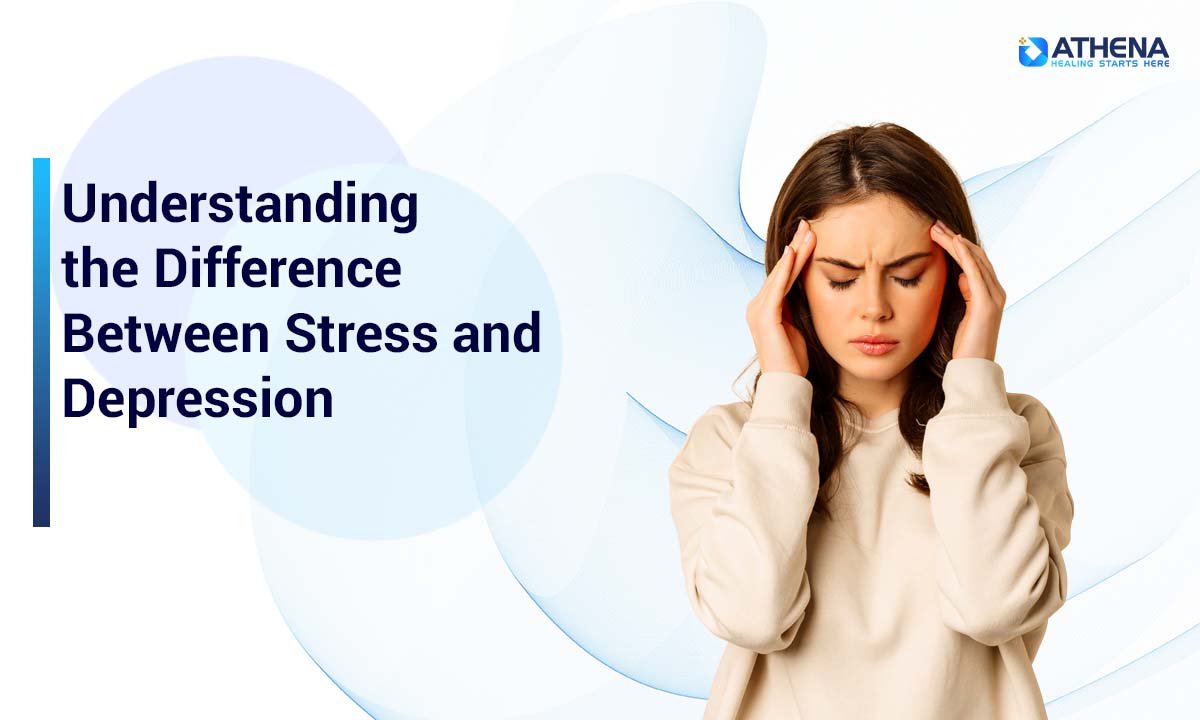 ATHENA
HEALING STARTS HERE

Understanding the Difference Between Stress and Depression